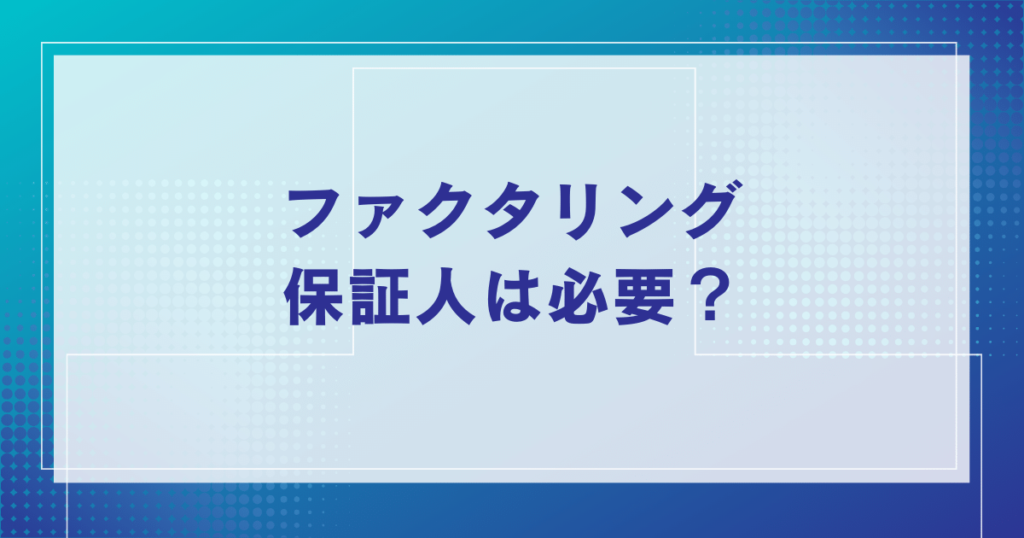 ファクタリング
保証人は必要？